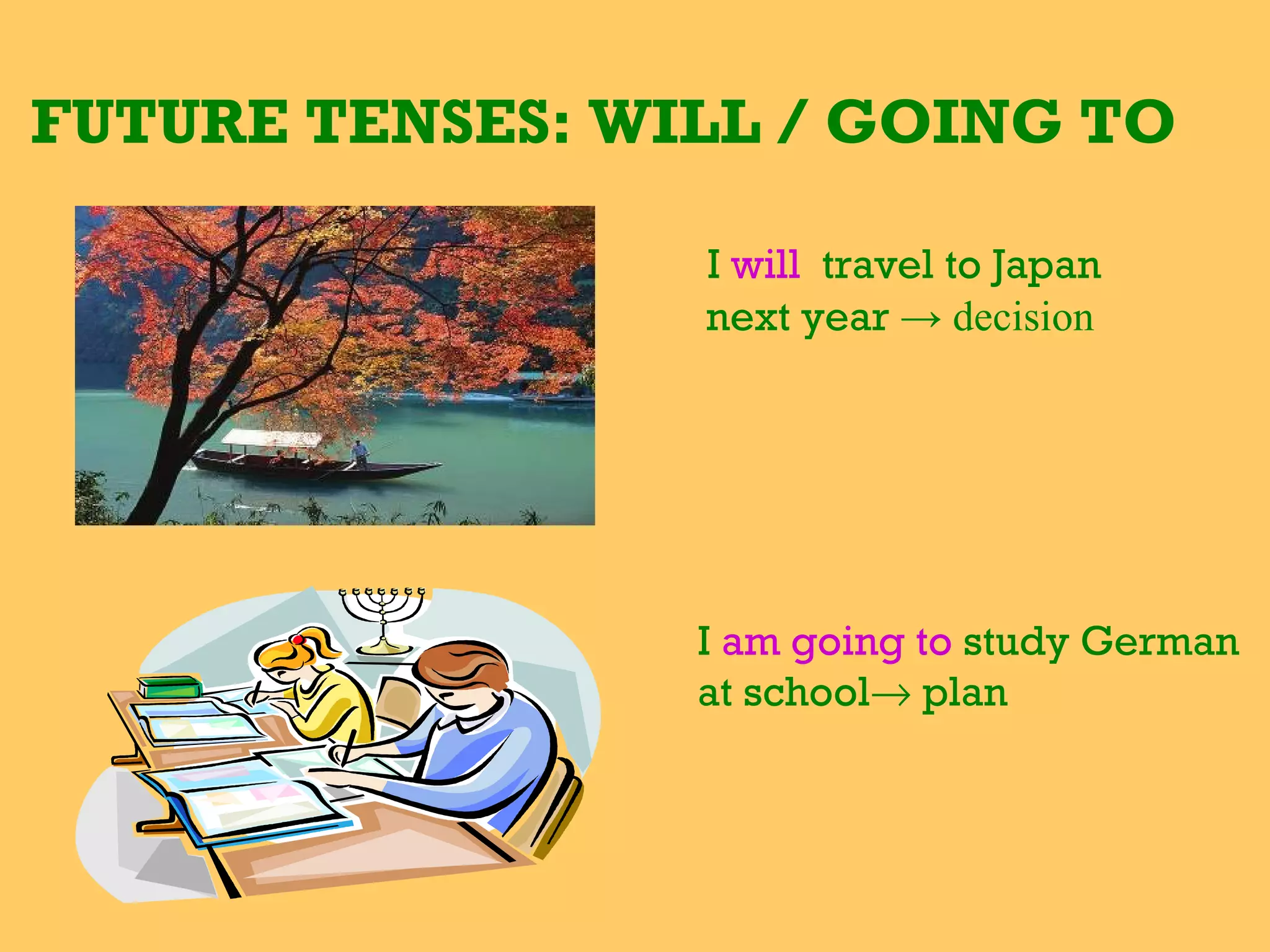 FUTURE TENSES: WILL / GOING TO

I will travel to Japan next year → decision

I am going to study German at school→ plan